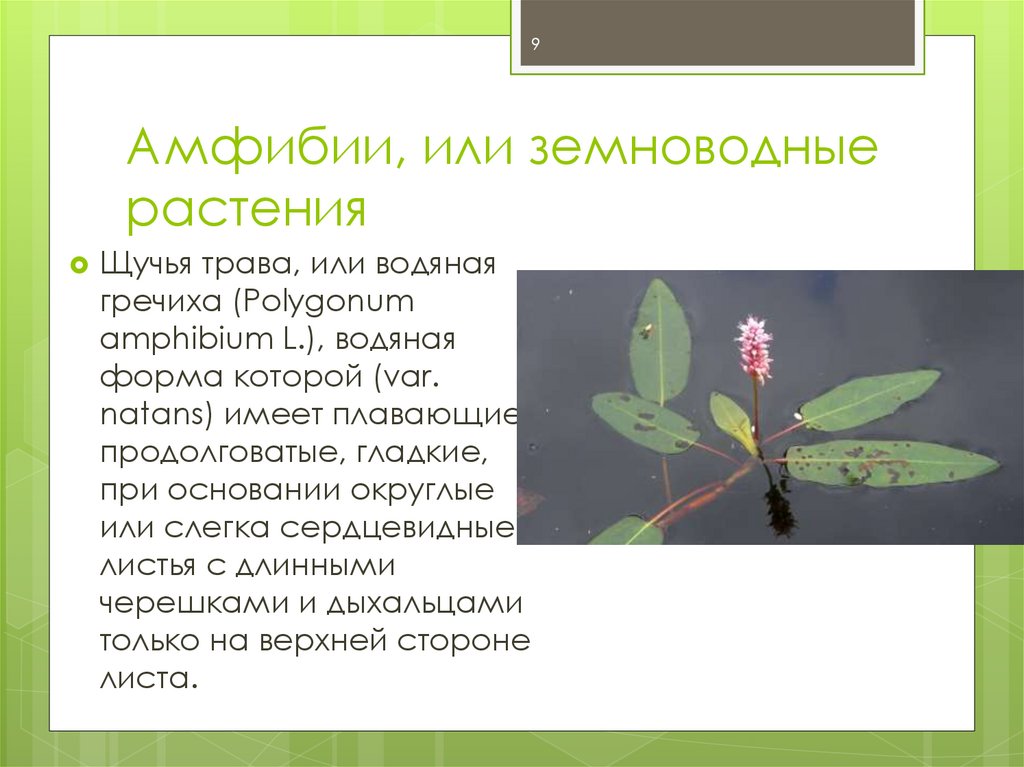 9

Амфибии, или земноводные растения

Щучья трава, или водяная гречиха (Polygonum amphibium L.), водяная форма которой (var. natans) имеет плавающие продолговатые, гладкие, при основании округлые или слегка сердцевидные листья с длинными черешками и дыхальцами только на верхней стороне листа.